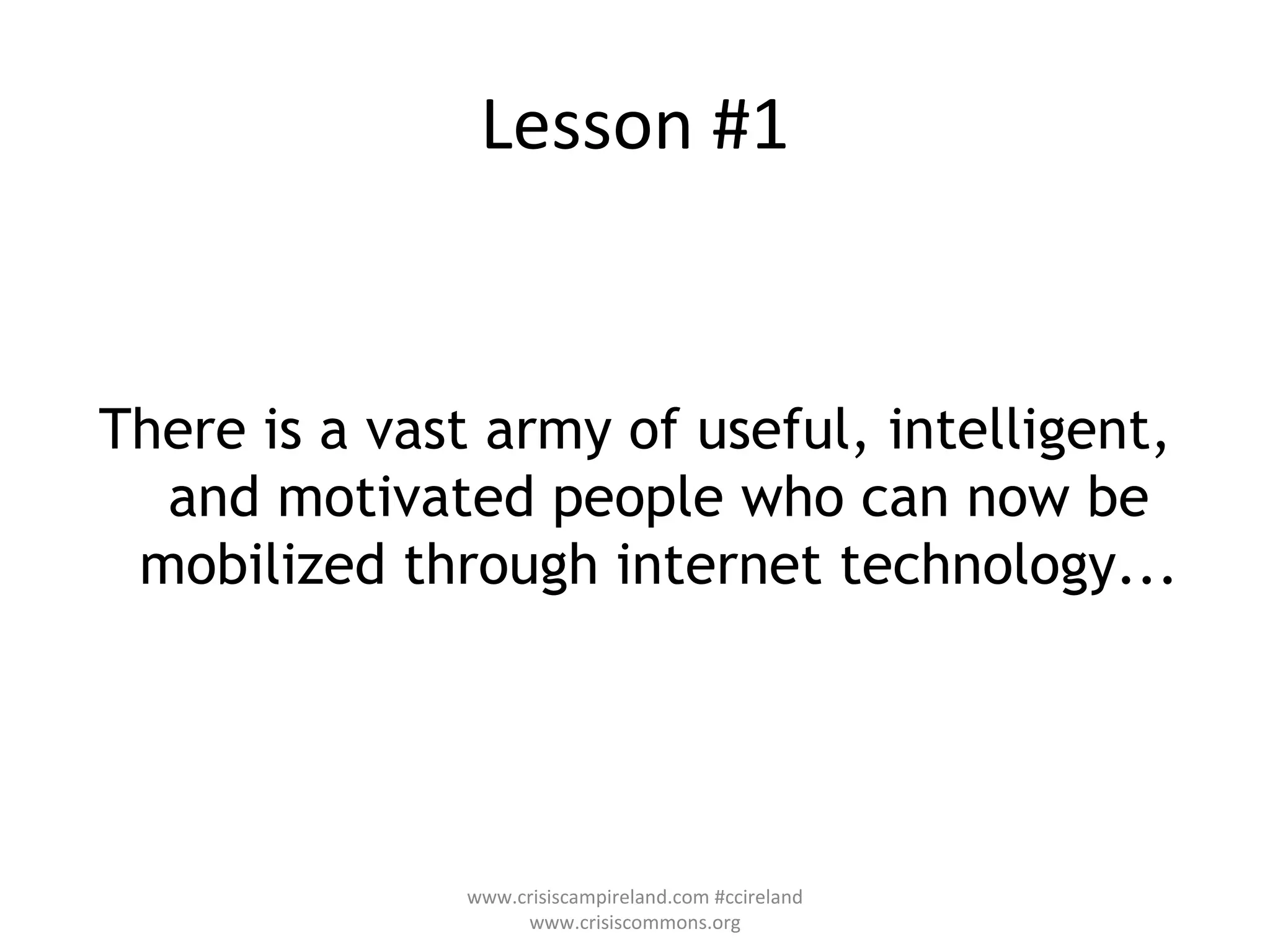 Lesson #1

There is a vast army of useful, intelligent, and motivated people who can now be mobilized through internet technology…

www.crisiscampireland.com #ccireland
www.crisiscommons.org